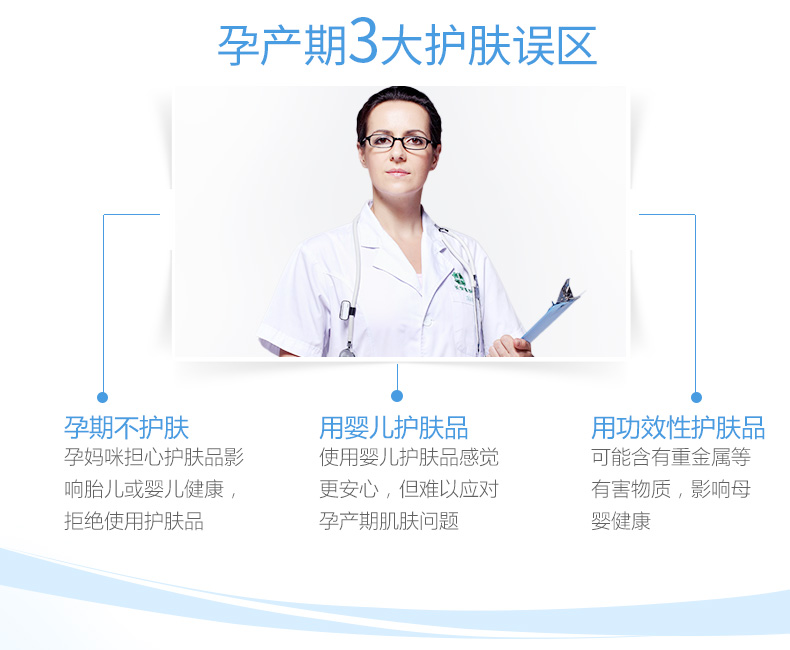 孕产期3大护肤误区

孕期不护肤
孕妈咪担心护肤品影响胎儿或婴儿健康，拒绝使用护肤品

用婴儿护肤品
使用婴儿护肤品感觉更安心，但难以应对孕产期肌肤问题

用功效性护肤品
可能含有重金属等有害物质，影响母婴健康